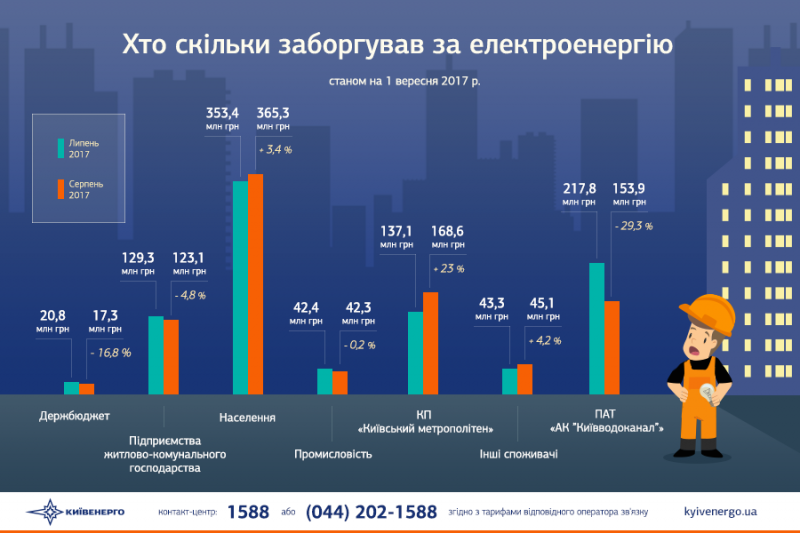 Хто скільки заборгував за електроенергію

станом на 1 вересня 2017 р.

Липень 2017

Серпень 2017

20,8 млн грн
17,3 млн грн
- 16,8 %
Держбюджет

129,3 млн грн
123,1 млн грн
- 4,8 %
Підприємства житлово-комунального господарства

353,4 млн грн
365,3 млн грн
+ 3,4 %
Населення

42,4 млн грн
42,3 млн грн
- 0,2 %
Промисловість

137,1 млн грн
168,6 млн грн
+ 23 %
КП «Київський метрополітен»

43,3 млн грн
45,1 млн грн
+ 4,2 %
Інші споживачі

217,8 млн грн
153,9 млн грн
- 29,3 %
ПАТ «АК "Київводоканал"»

КИЇВЕНЕРГО контакт-центр: 1588 або (044) 202-1588 згідно з тарифами відповідного оператора зв'язку kyivenergo.ua